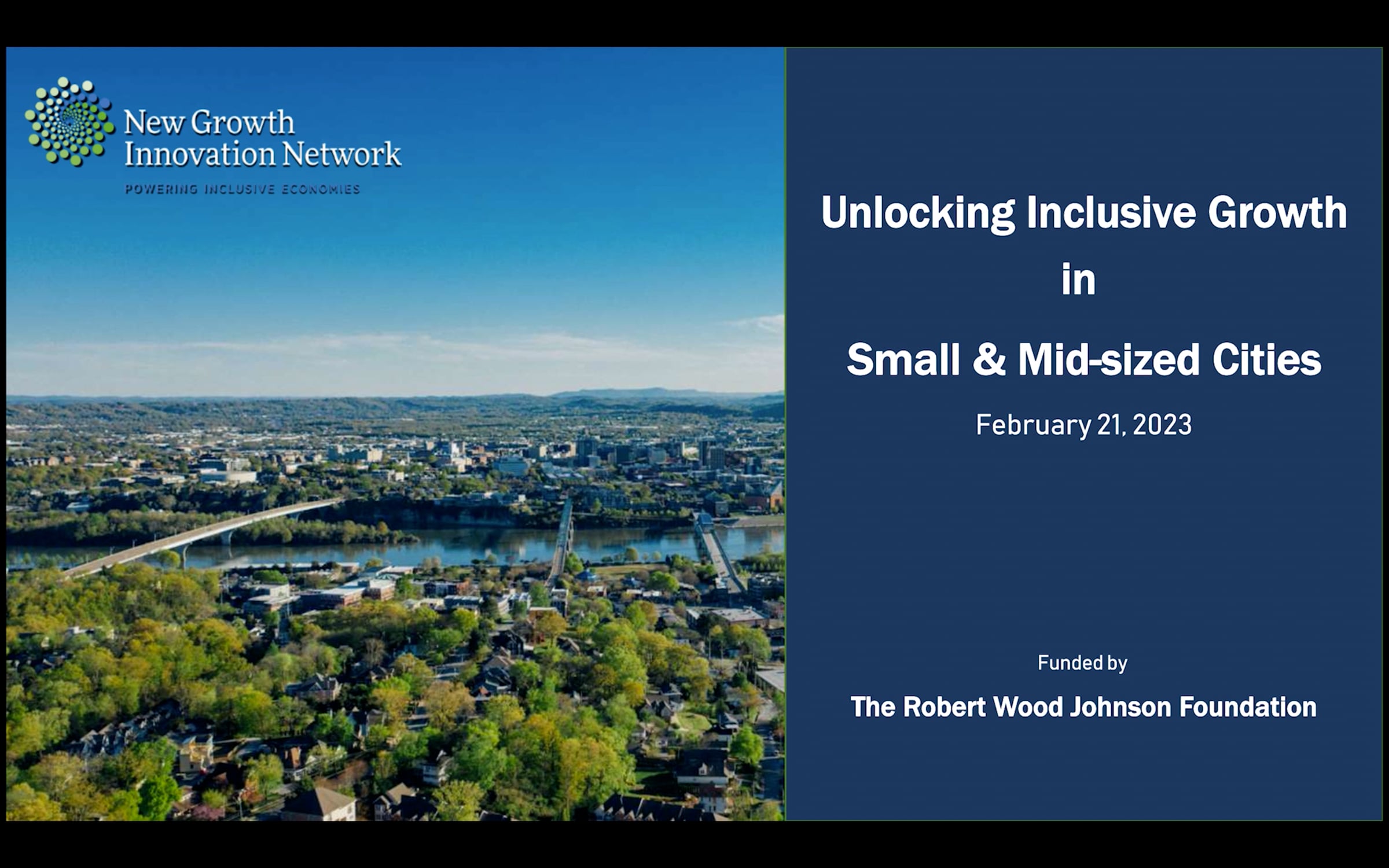 New Growth Innovation Network
POWERING INCLUSIVE ECONOMIES

Unlocking Inclusive Growth in Small & Mid-sized Cities

February 21, 2023

Funded by

The Robert Wood Johnson Foundation